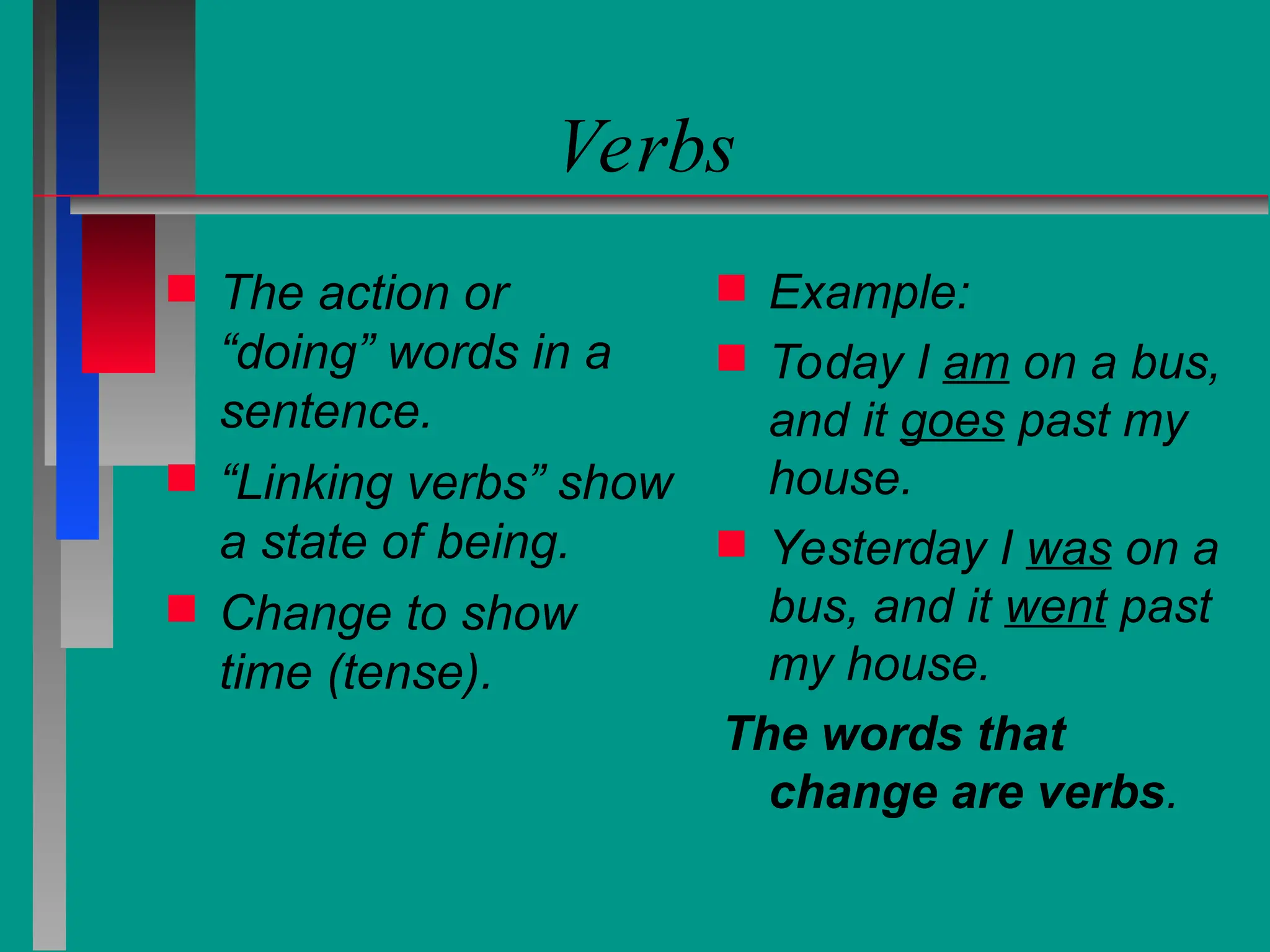 Verbs

The action or “doing” words in a sentence.

“Linking verbs” show a state of being.

Change to show time (tense).

Example:

Today I am on a bus, and it goes past my house.

Yesterday I was on a bus, and it went past my house.

The words that change are verbs.